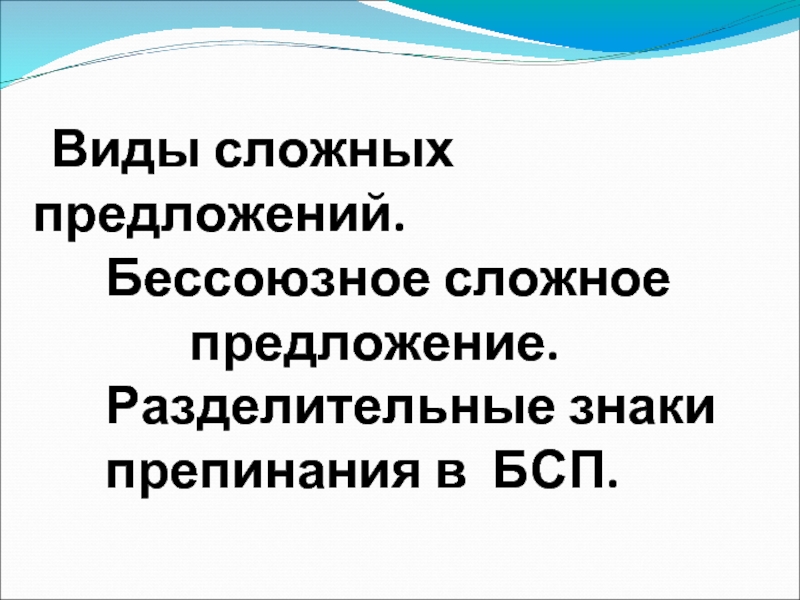 Виды сложных предложений.

Бессоюзное сложное предложение.

Разделительные знаки препинания в БСП.